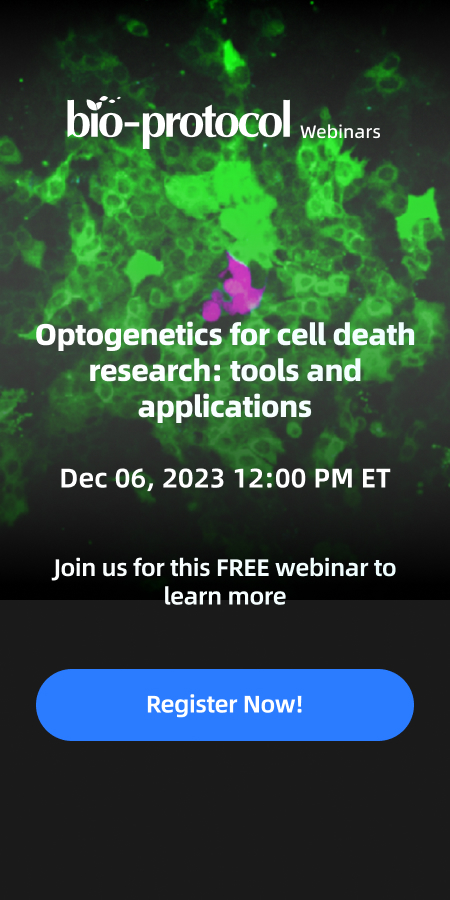 bio-protocol Webinars

Optogenetics for cell death research: tools and applications

Dec 06, 2023 12:00 PM ET

Join us for this FREE webinar to learn more

Register Now!